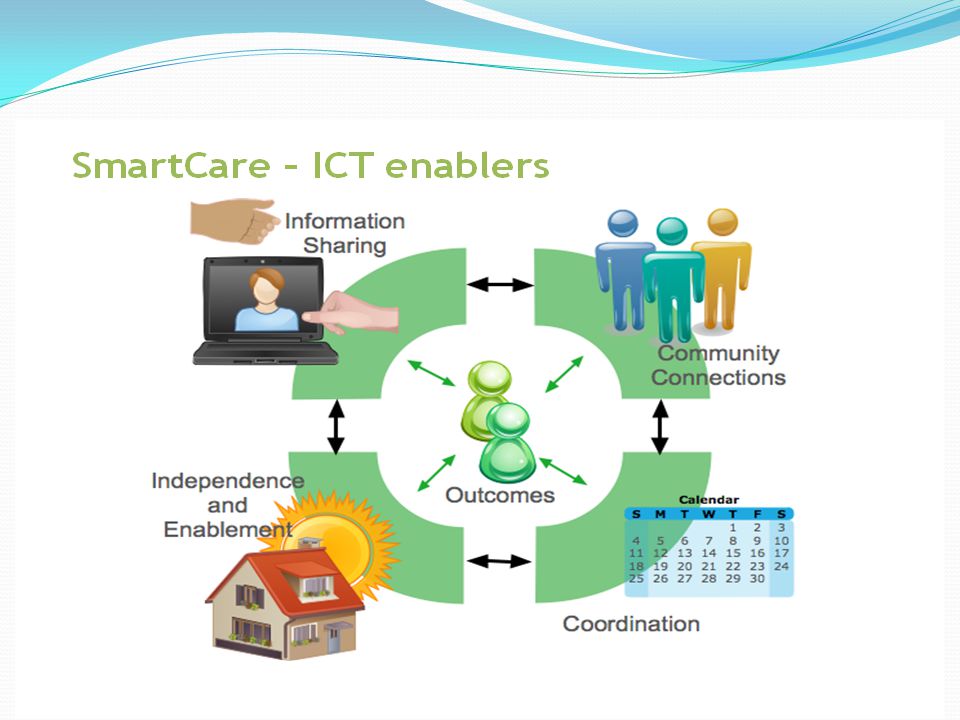 SmartCare – ICT enablers

Information Sharing

Community Connections

Outcomes

Independence and Enablement

Calendar

| S | M | T | W | T | F | S |
|---|---|---|---|---|---|---|
| | | | | 1 | 2 | 3 |
| 4 | 5 | 6 | 7 | 8 | 9 | 10 |
| 11 | 12 | 13 | 14 | 15 | 16 | 17 |
| 18 | 19 | 20 | 21 | 22 | 23 | 24 |
| 25 | 26 | 27 | 28 | 29 | 30 | |

Coordination